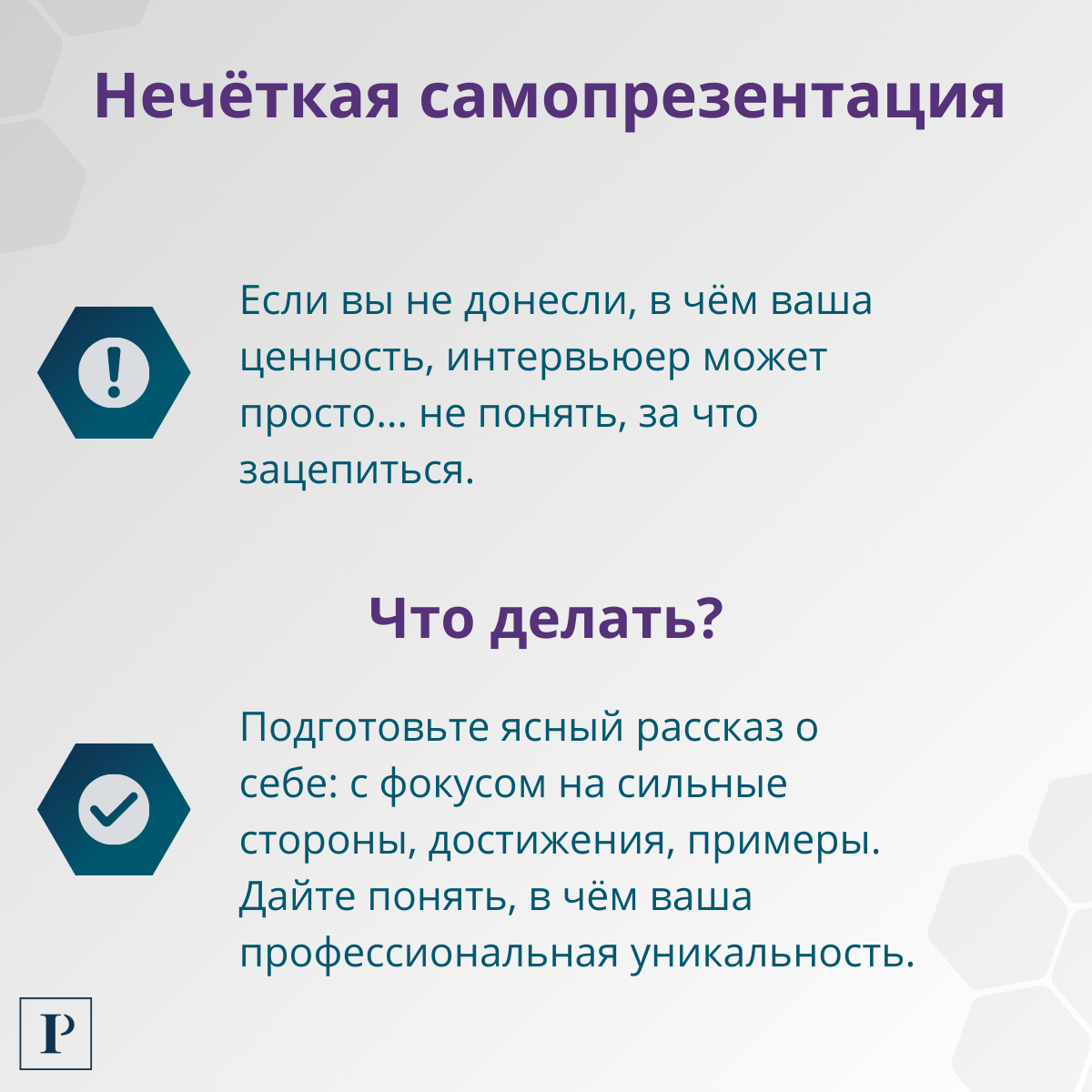 Нечёткая самопрезентация

Если вы не донесли, в чём ваша ценность, интервьюер может просто... не понять, за что зацепиться.

Что делать?

Подготовьте ясный рассказ о себе: с фокусом на сильные стороны, достижения, примеры. Дайте понять, в чём ваша профессиональная уникальность.

P